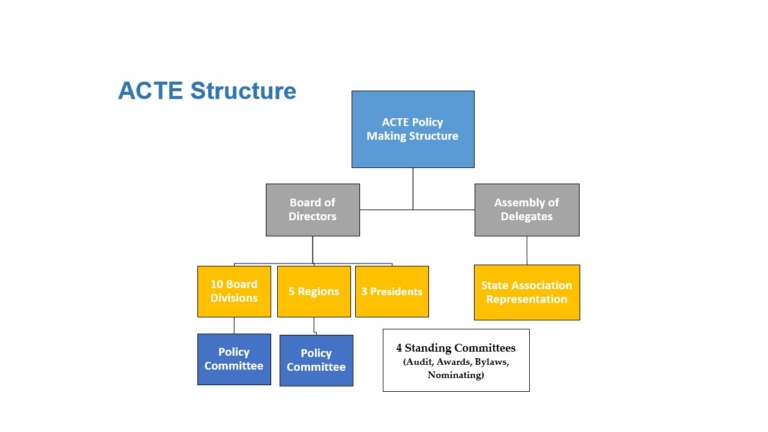 ACTE Structure

ACTE Policy Making Structure

Board of Directors

Assembly of Delegates

10 Board Divisions

5 Regions

3 Presidents

State Association Representation

Policy Committee

Policy Committee

4 Standing Committees (Audit, Awards, Bylaws, Nominating)